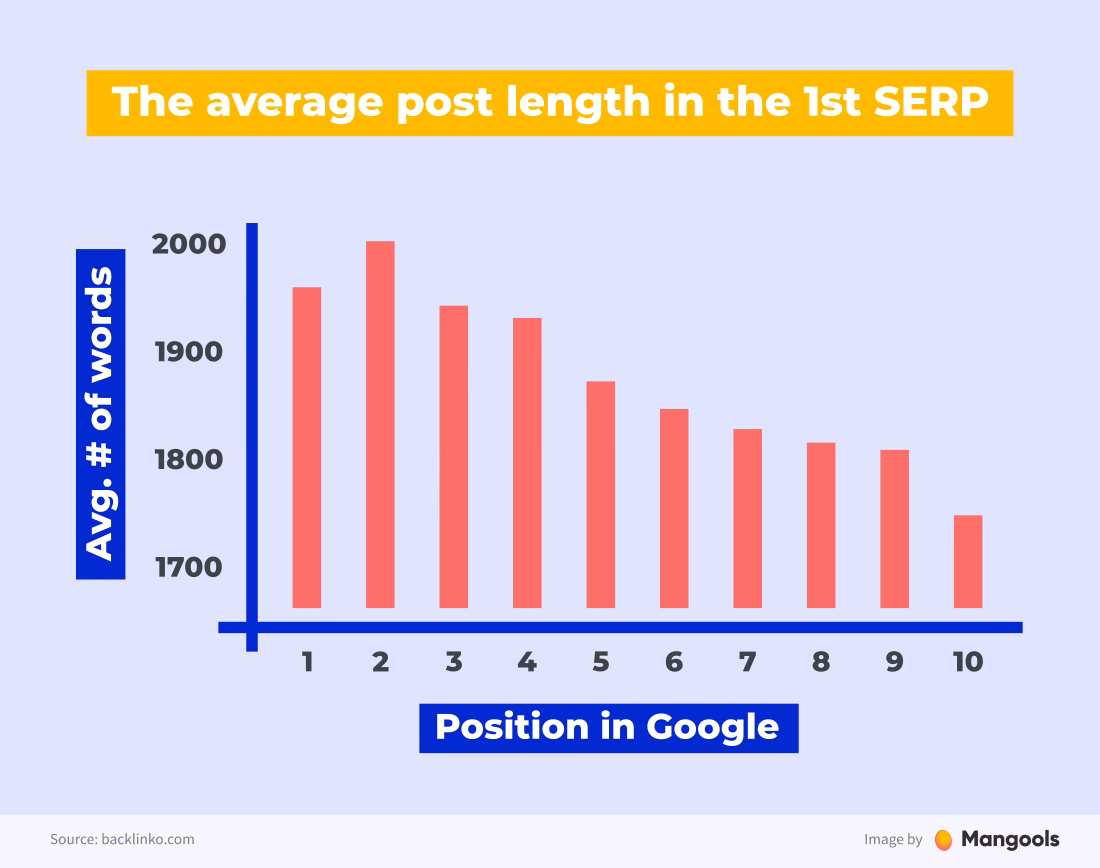 The average post length in the 1st SERP

Avg. # of words

2000
1900
1800
1700

1 2 3 4 5 6 7 8 9 10

Position in Google

Source: backlinko.com

Image by Mangools